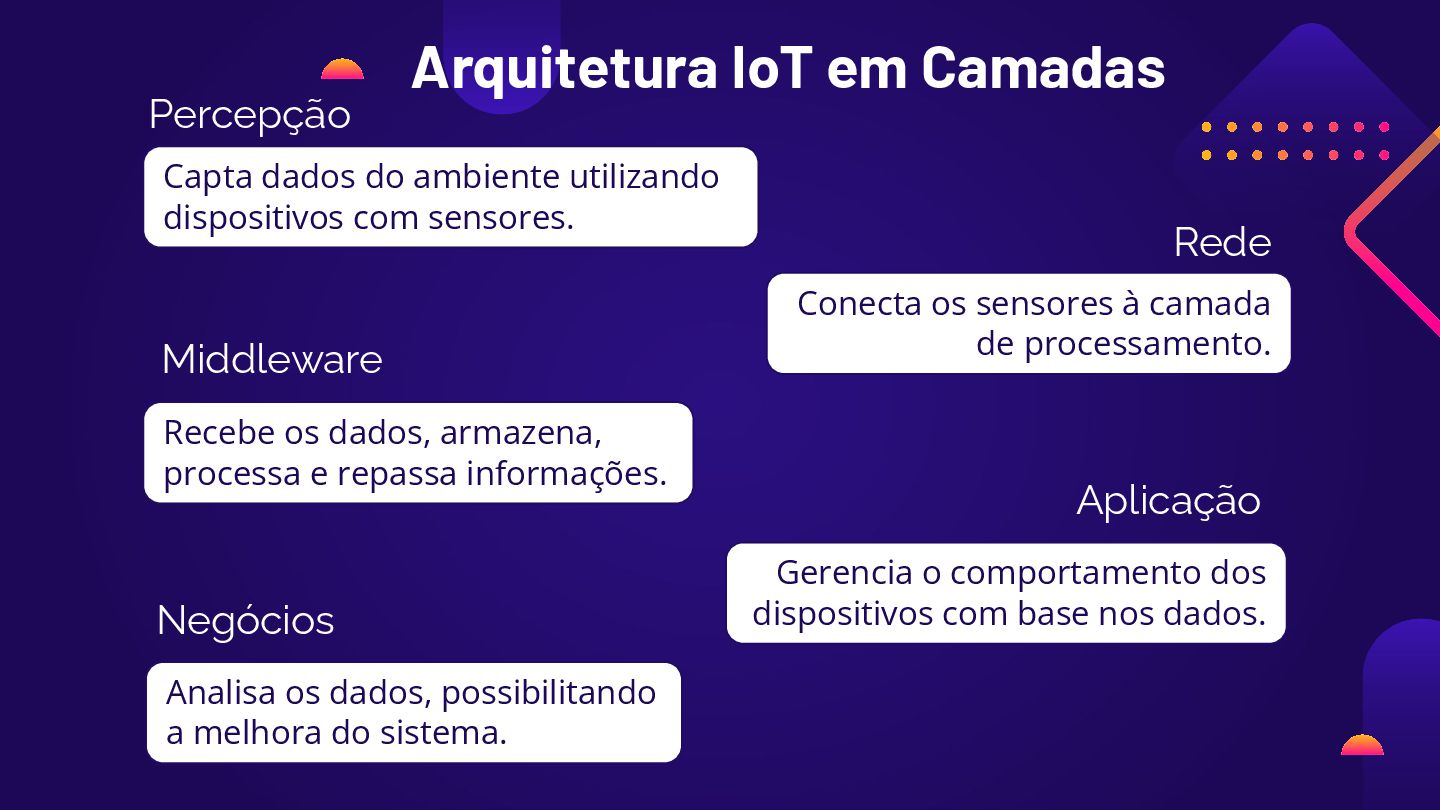 Arquitetura IoT em Camadas

Percepção

Capta dados do ambiente utilizando dispositivos com sensores.

Rede

Conecta os sensores à camada de processamento.

Middleware

Recebe os dados, armazena, processa e repassa informações.

Aplicação

Gerencia o comportamento dos dispositivos com base nos dados.

Negócios

Analisa os dados, possibilitando a melhora do sistema.